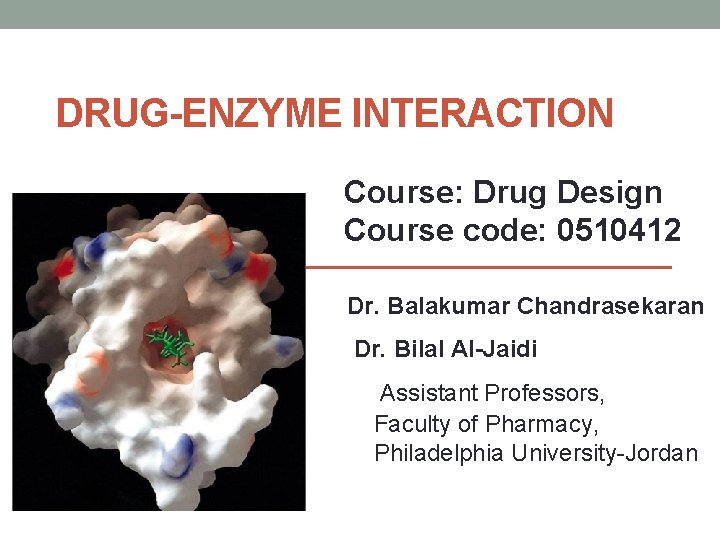 DRUG-ENZYME INTERACTION

Course: Drug Design
Course code: 0510412

Dr. Balakumar Chandrasekaran

Dr. Bilal Al-Jaidi

Assistant Professors,
Faculty of Pharmacy,
Philadelphia University-Jordan